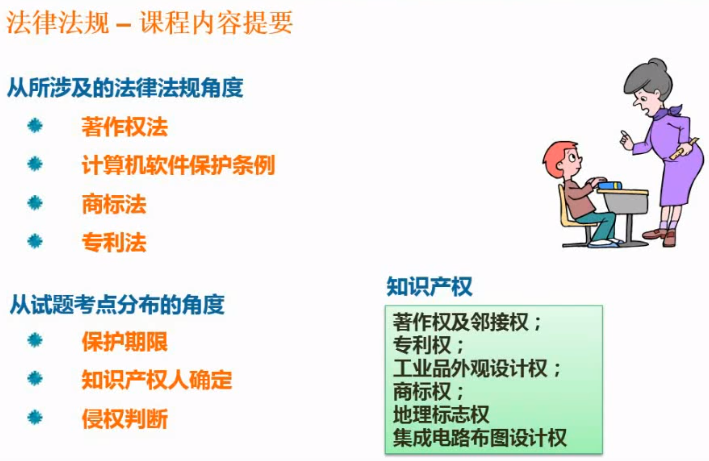 法律法规 – 课程内容提要

从所涉及的法律法规角度

著作权法

计算机软件保护条例

商标法

专利法

从试题考点分布的角度

保护期限

知识产权人确定

侵权判断

知识产权

著作权及邻接权；
专利权；
工业品外观设计权；
商标权；
地理标志权
集成电路布图设计权